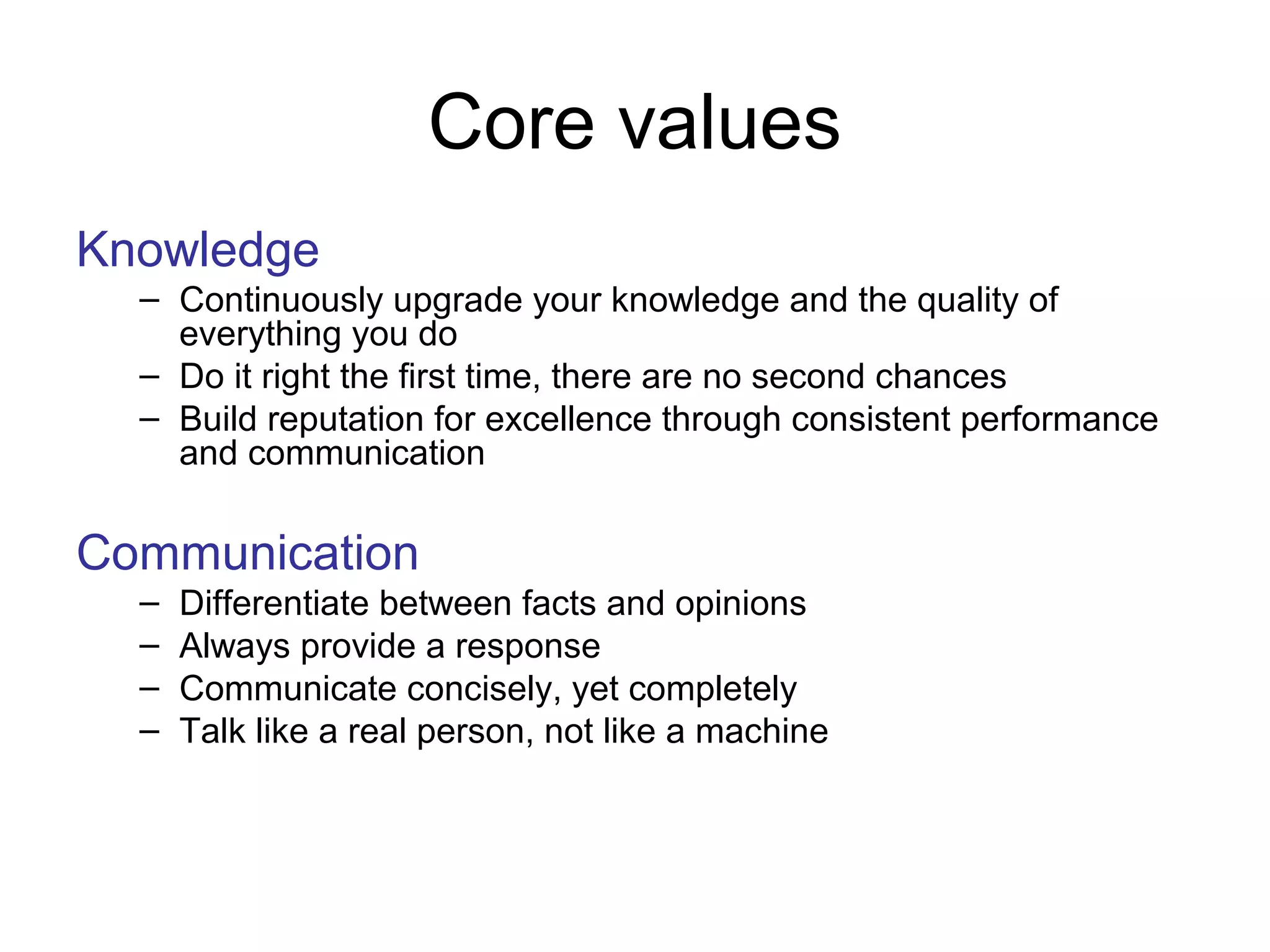 Core values

Knowledge

– Continuously upgrade your knowledge and the quality of everything you do
– Do it right the first time, there are no second chances
– Build reputation for excellence through consistent performance and communication

Communication

– Differentiate between facts and opinions
– Always provide a response
– Communicate concisely, yet completely
– Talk like a real person, not like a machine